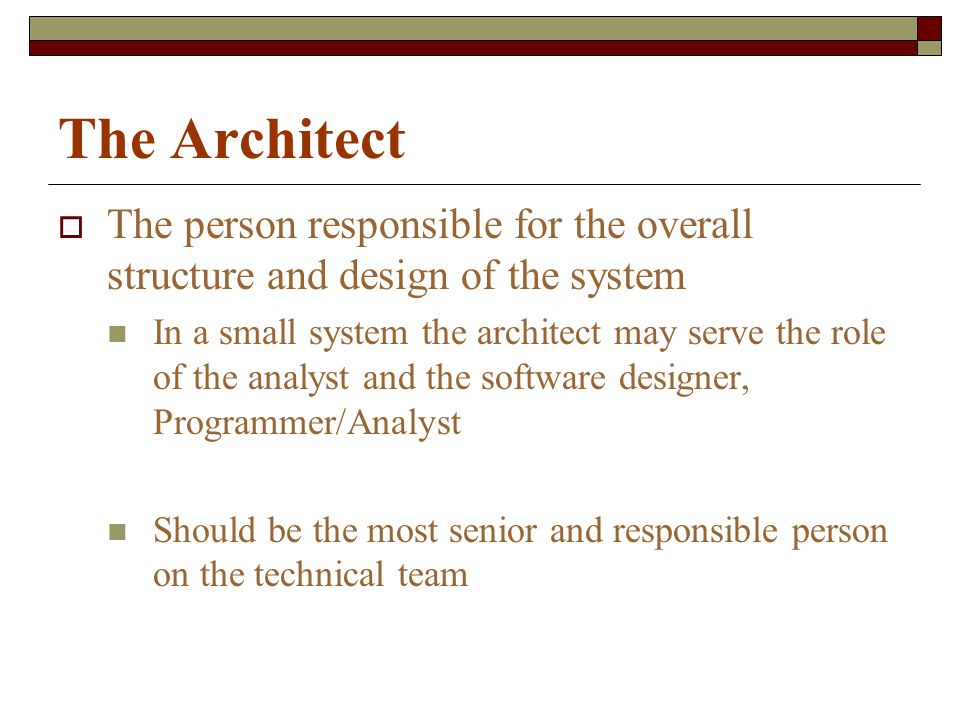 The Architect

The person responsible for the overall structure and design of the system

In a small system the architect may serve the role of the analyst and the software designer, Programmer/Analyst

Should be the most senior and responsible person on the technical team